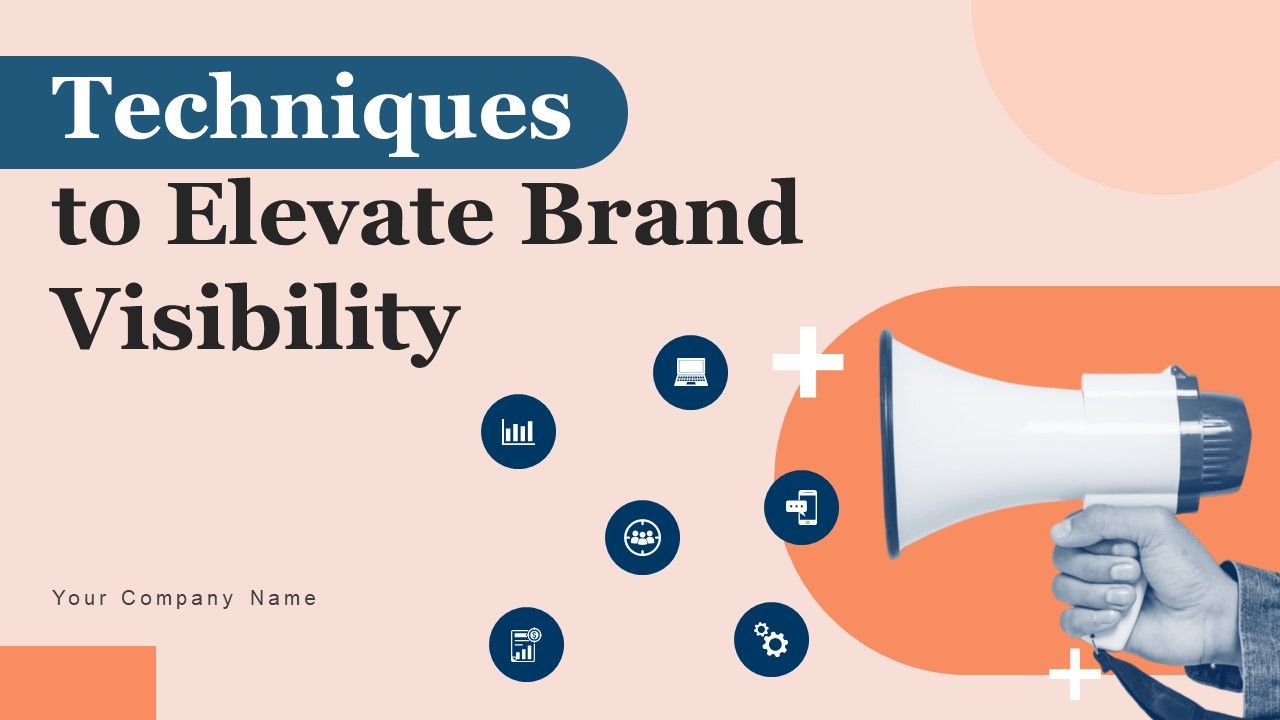 Techniques to Elevate Brand Visibility

Your Company Name